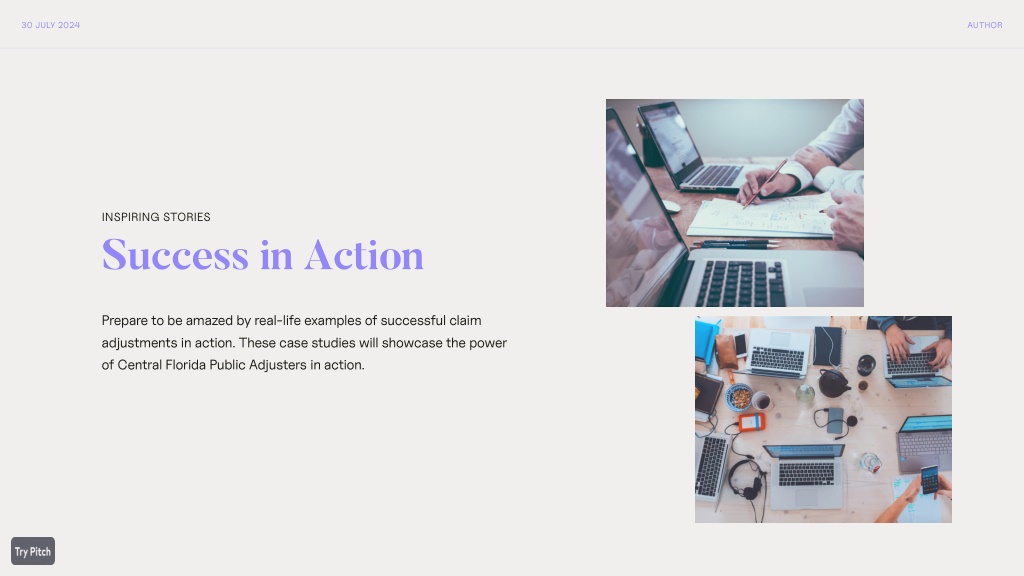 30 JULY 2024

AUTHOR

INSPIRING STORIES

Success in Action

Prepare to be amazed by real-life examples of successful claim adjustments in action. These case studies will showcase the power of Central Florida Public Adjusters in action.

Try Pitch